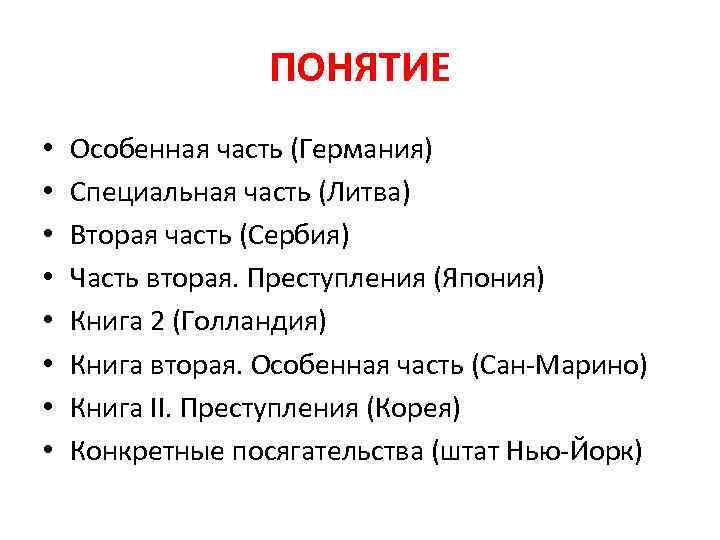 ПОНЯТИЕ

• Особенная часть (Германия)
• Специальная часть (Литва)
• Вторая часть (Сербия)
• Часть вторая. Преступления (Япония)
• Книга 2 (Голландия)
• Книга вторая. Особенная часть (Сан-Марино)
• Книга II. Преступления (Корея)
• Конкретные посягательства (штат Нью-Йорк)